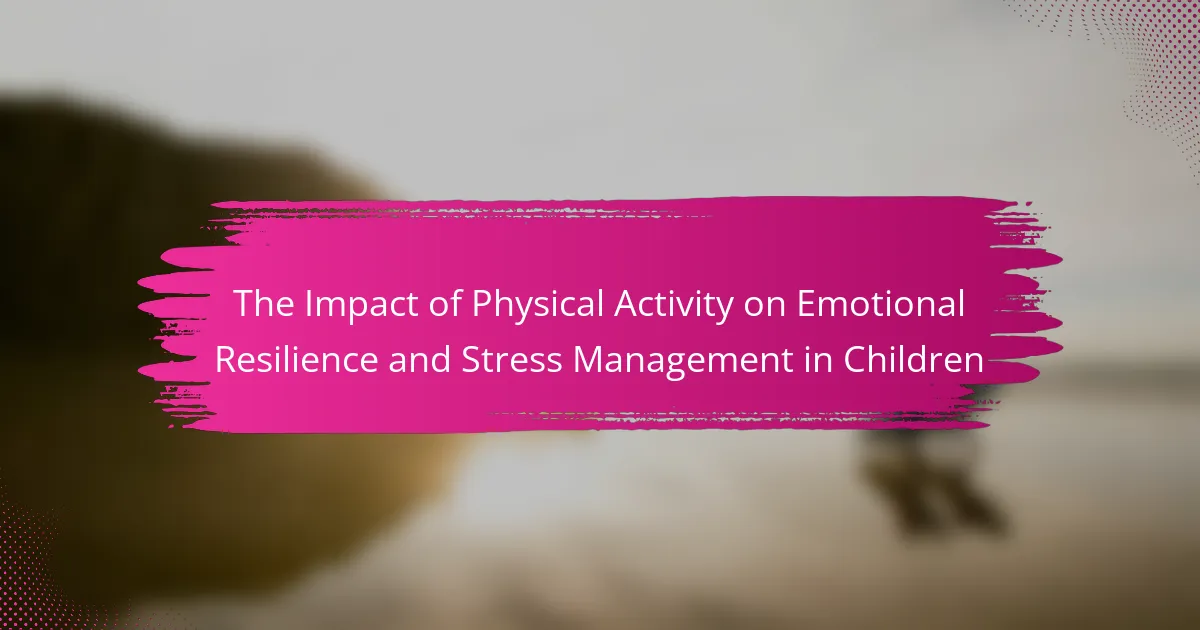 The Impact of Physical Activity on Emotional Resilience and Stress Management in Children